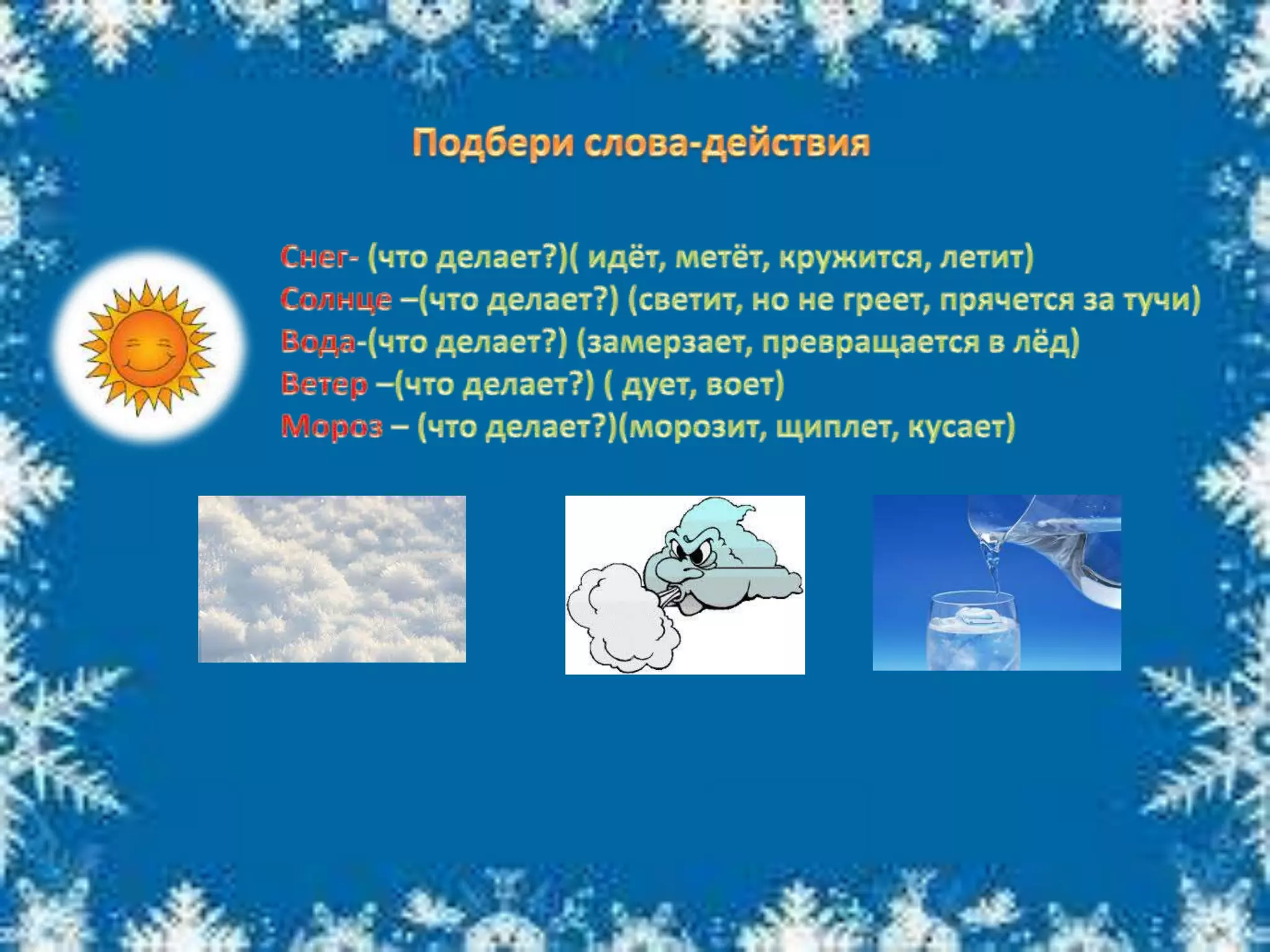 Подбери слова-действия

Снег- (что делает?)( идёт, метёт, кружится, летит)
Солнце –(что делает?) (светит, но не греет, прячется за тучи)
Вода-(что делает?) (замерзает, превращается в лёд)
Ветер –(что делает?) ( дует, воет)
Мороз – (что делает?)(морозит, щиплет, кусает)